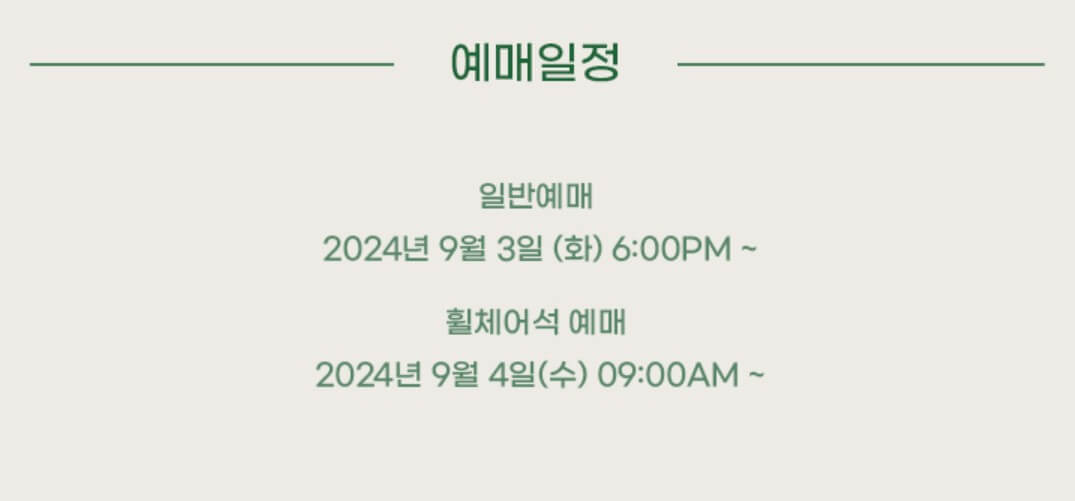 예매일정

일반예매
2024년 9월 3일 (화) 6:00PM ~

휠체어석 예매
2024년 9월 4일(수) 09:00AM ~